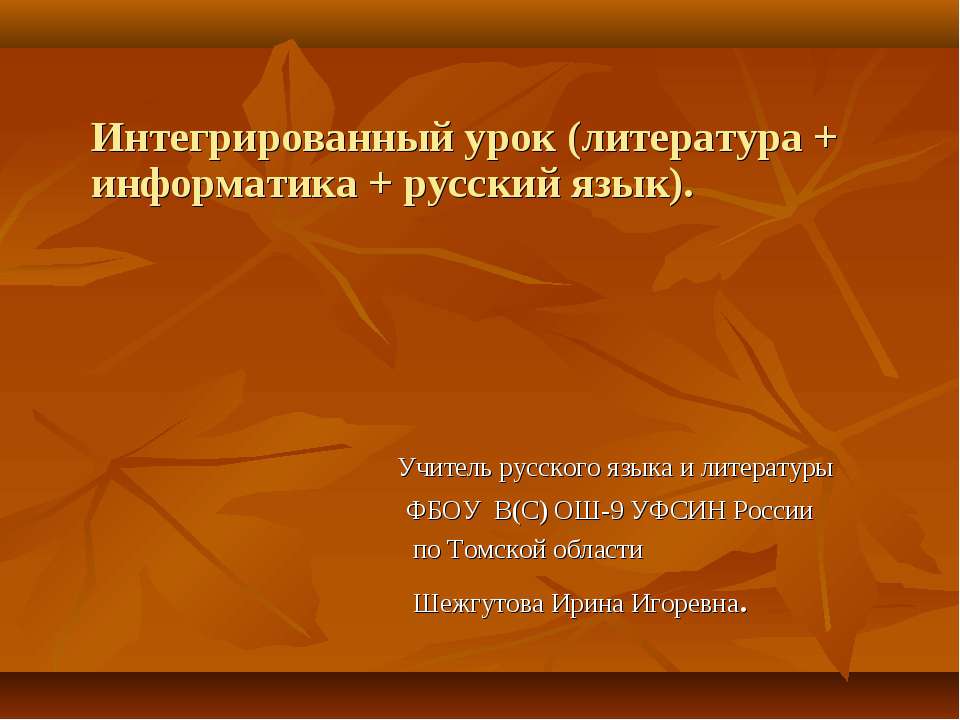 Интегрированный урок (литература + информатика + русский язык).

Учитель русского языка и литературы
ФБОУ В(С) ОШ-9 УФСИН России
по Томской области

Шежгутова Ирина Игоревна.